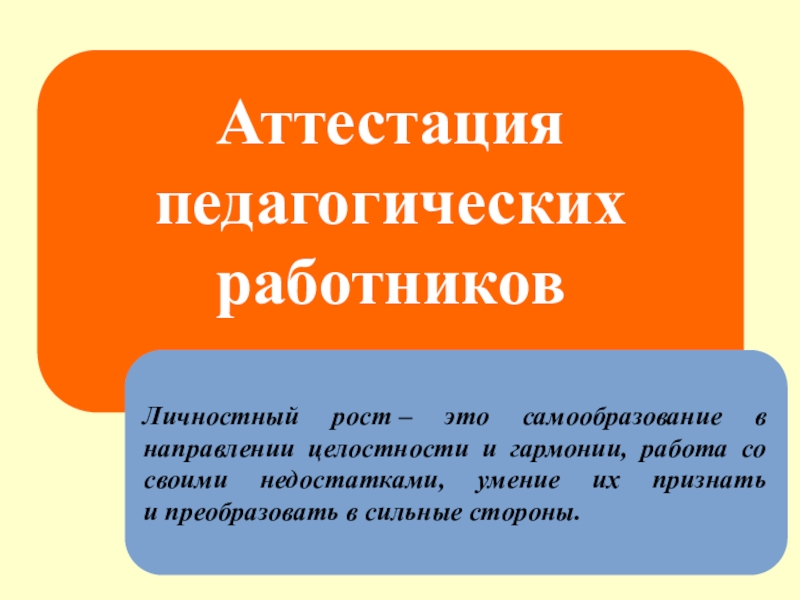 Аттестация педагогических работников

Личностный рост – это самообразование в направлении целостности и гармонии, работа со своими недостатками, умение их признать и преобразовать в сильные стороны.